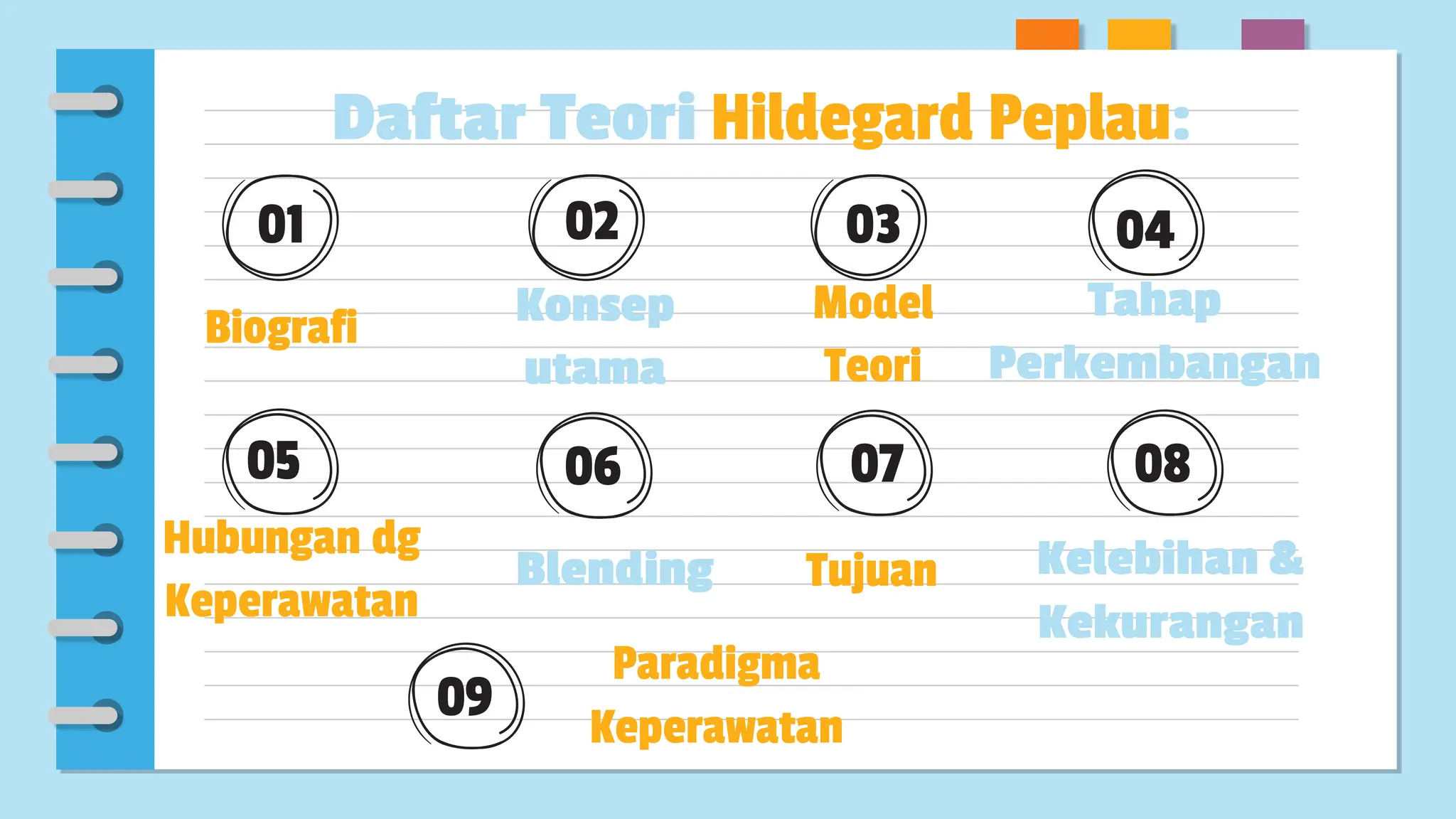 Daftar Teori Hildegard Peplau:

01

Biografi

02

Konsep utama

03

Model Teori

04

Tahap Perkembangan

05

Hubungan dg Keperawatan

06

Blending

07

Tujuan

08

Kelebihan & Kekurangan

09

Paradigma Keperawatan